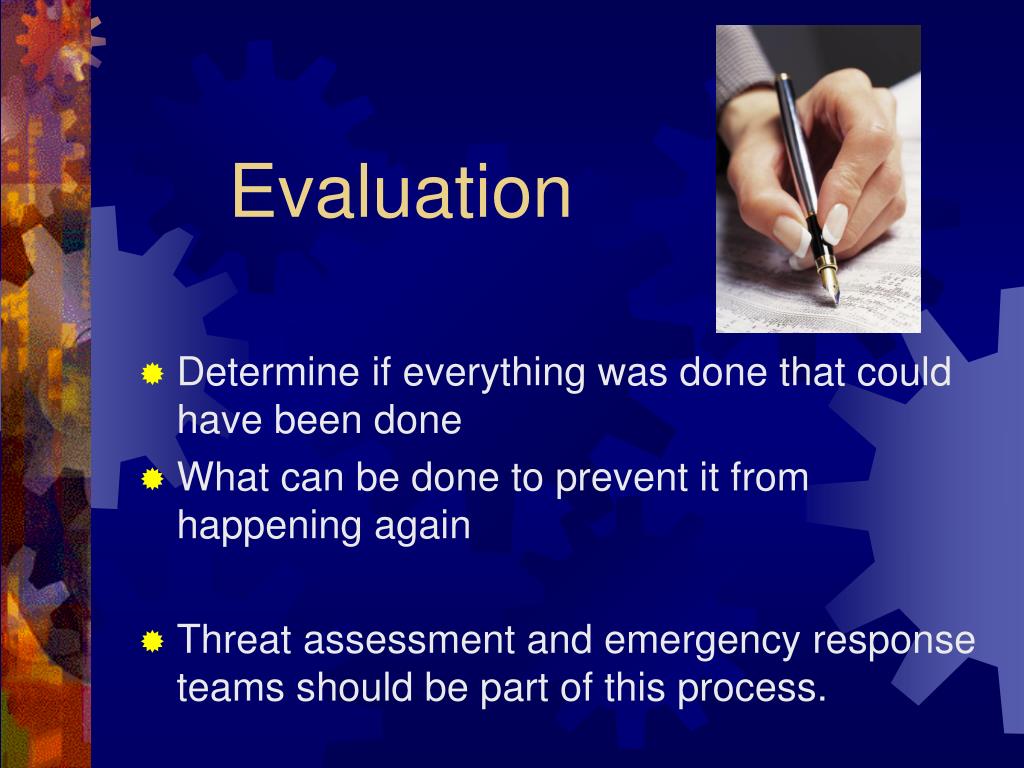 Evaluation

Determine if everything was done that could have been done

What can be done to prevent it from happening again

Threat assessment and emergency response teams should be part of this process.